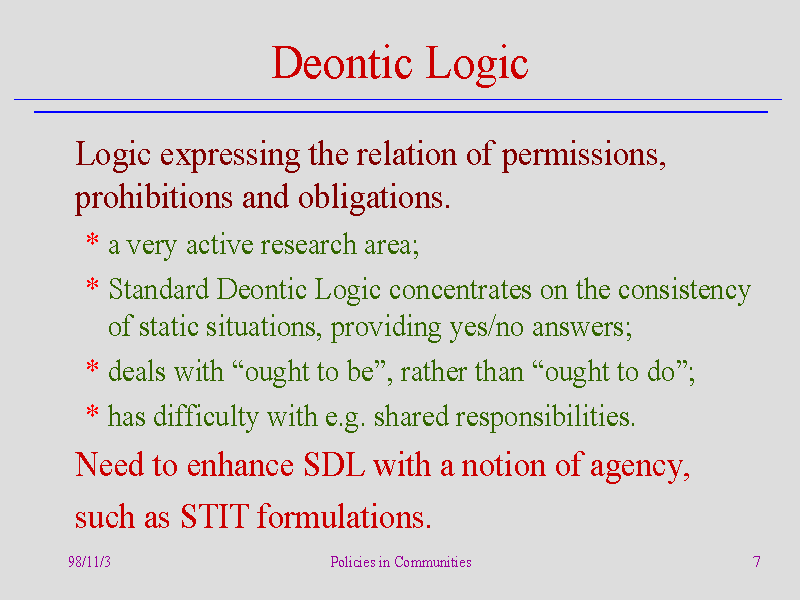 Deontic Logic

Logic expressing the relation of permissions, prohibitions and obligations.

* a very active research area;

* Standard Deontic Logic concentrates on the consistency of static situations, providing yes/no answers;

* deals with “ought to be”, rather than “ought to do”;

* has difficulty with e.g. shared responsibilities.

Need to enhance SDL with a notion of agency, such as STIT formulations.

98/11/3

Policies in Communities

7